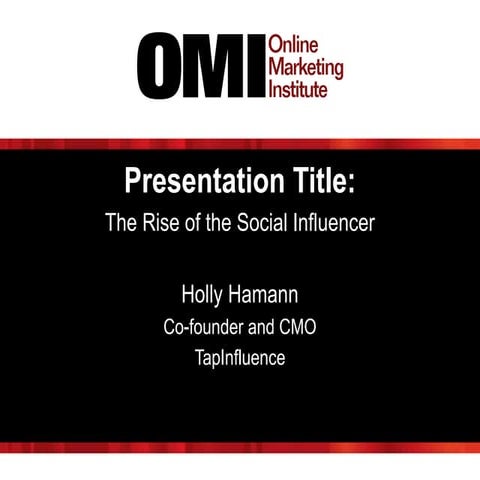 OMI Online Marketing Institute

Presentation Title:
The Rise of the Social Influencer

Holly Hamann
Co-founder and CMO
TapInfluence